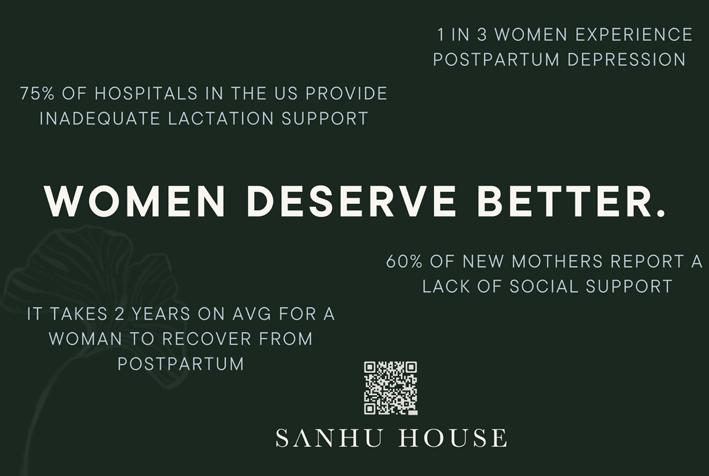 1 IN 3 WOMEN EXPERIENCE POSTPARTUM DEPRESSION

75% OF HOSPITALS IN THE US PROVIDE INADEQUATE LACTATION SUPPORT

WOMEN DESERVE BETTER.

60% OF NEW MOTHERS REPORT A LACK OF SOCIAL SUPPORT

IT TAKES 2 YEARS ON AVG FOR A WOMAN TO RECOVER FROM POSTPARTUM

SANHU HOUSE